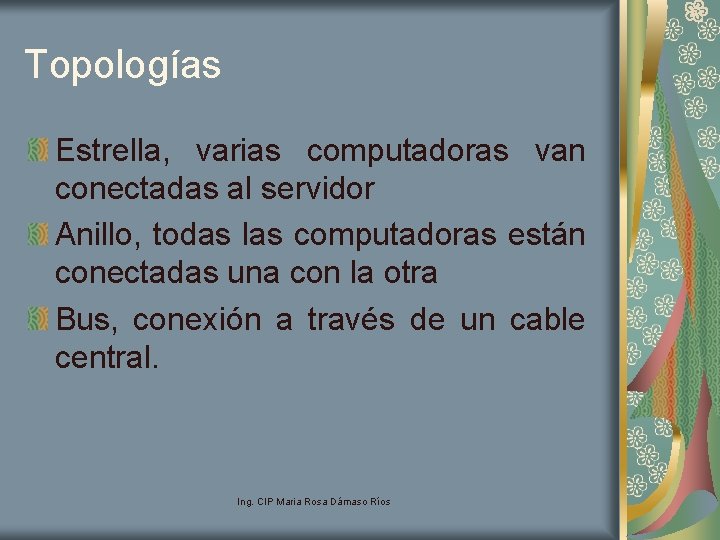 Topologías

Estrella, varias computadoras van conectadas al servidor

Anillo, todas las computadoras están conectadas una con la otra

Bus, conexión a través de un cable central.

Ing. CIP Maria Rosa Dámaso Ríos